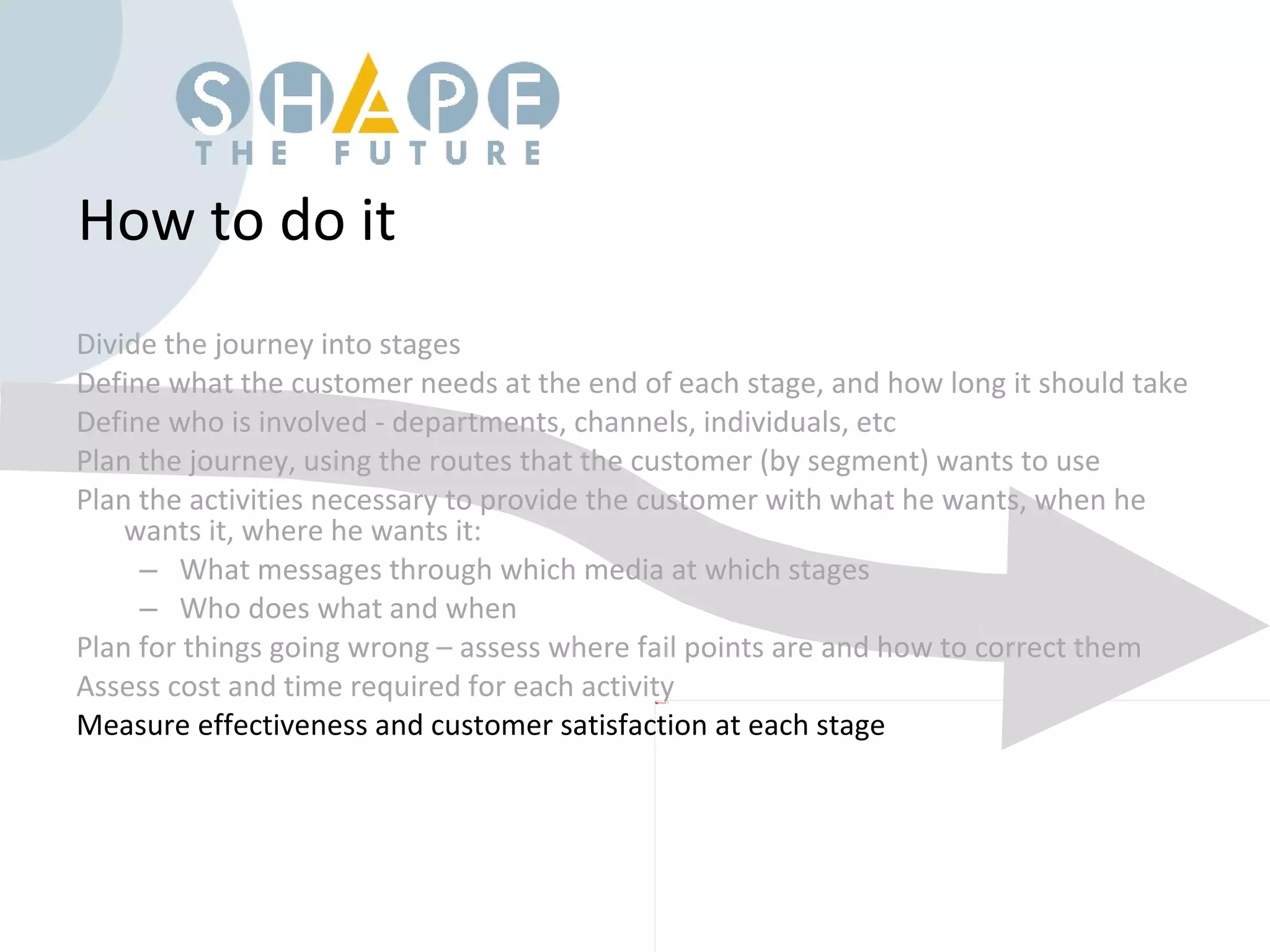 SHAPE
THE FUTURE

How to do it

Divide the journey into stages
Define what the customer needs at the end of each stage, and how long it should take
Define who is involved - departments, channels, individuals, etc
Plan the journey, using the routes that the customer (by segment) wants to use
Plan the activities necessary to provide the customer with what he wants, when he wants it, where he wants it:
– What messages through which media at which stages
– Who does what and when
Plan for things going wrong – assess where fail points are and how to correct them
Assess cost and time required for each activity
Measure effectiveness and customer satisfaction at each stage